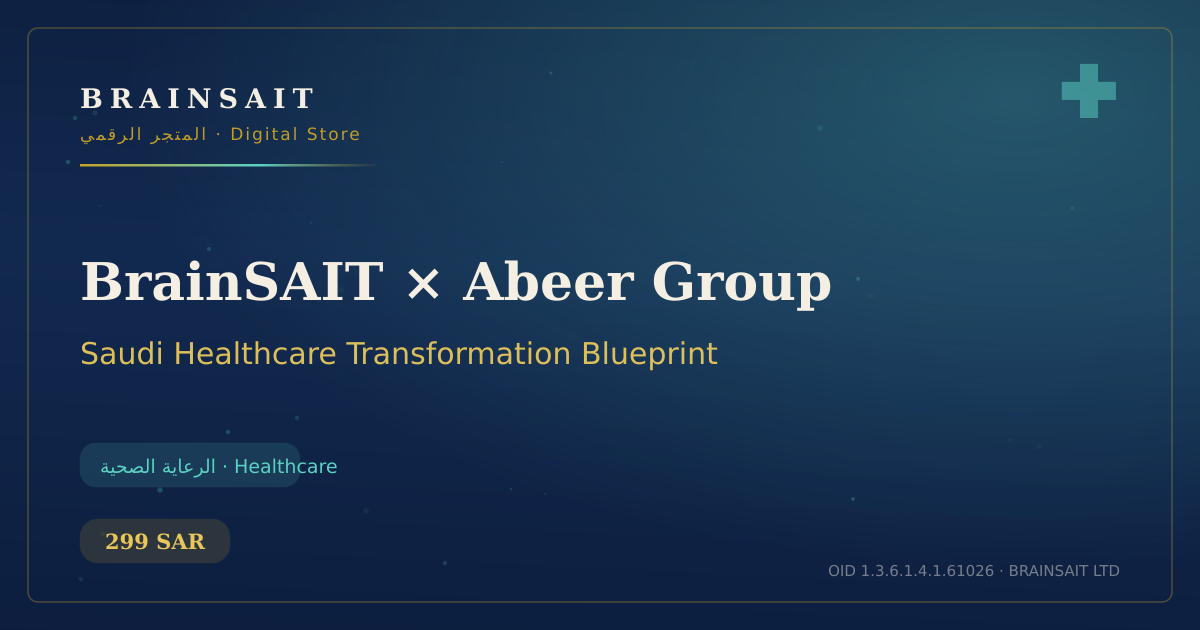 BRAINSAIT
المتجر الرقمي · Digital Store

BrainSAIT × Abeer Group

Saudi Healthcare Transformation Blueprint

الرعاية الصحية · Healthcare

299 SAR

OID 1.3.6.1.4.1.61026 · BRAINSAIT LTD